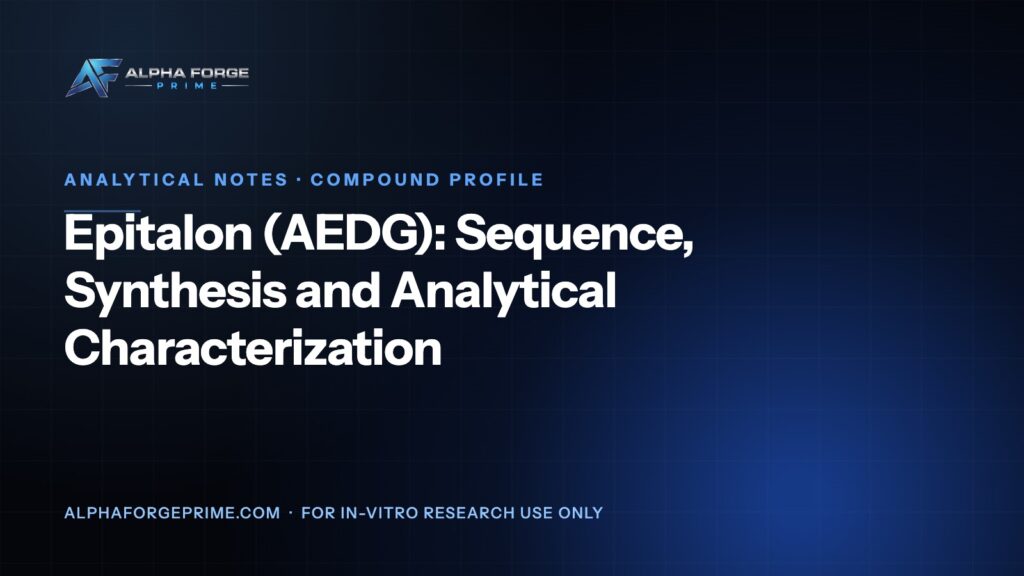 AF ALPHA FORGE
PRIME

ANALYTICAL NOTES · COMPOUND PROFILE

Epitalon (AEDG): Sequence, Synthesis and Analytical Characterization

ALPHAFORGEPRIME.COM · FOR IN-VITRO RESEARCH USE ONLY